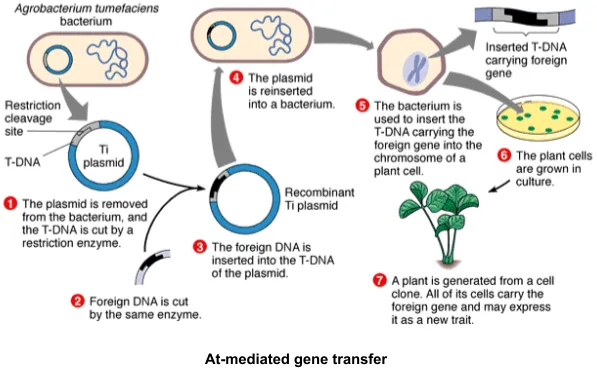 Agrobacterium tumefaciens bacterium

Restriction cleavage site

T-DNA

Ti plasmid

1 The plasmid is removed from the bacterium, and the T-DNA is cut by a restriction enzyme.

2 Foreign DNA is cut by the same enzyme.

Recombinant Ti plasmid

3 The foreign DNA is inserted into the T-DNA of the plasmid.

4 The plasmid is reinserted into a bacterium.

5 The bacterium is used to insert the T-DNA carrying the foreign gene into the chromosome of a plant cell.

Inserted T-DNA carrying foreign gene

6 The plant cells are grown in culture.

7 A plant is generated from a cell clone. All of its cells carry the foreign gene and may express it as a new trait.

At-mediated gene transfer